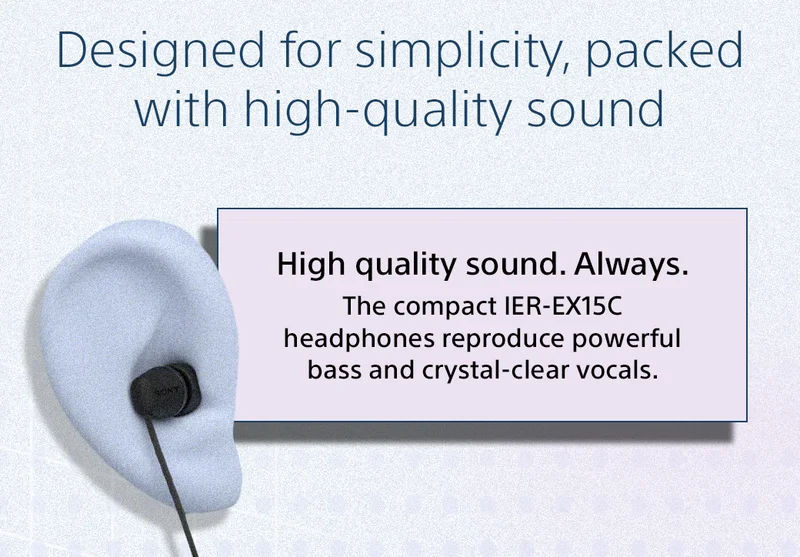 Designed for simplicity, packed with high-quality sound

High quality sound. Always.

The compact IER-EX15C headphones reproduce powerful bass and crystal-clear vocals.

SONY